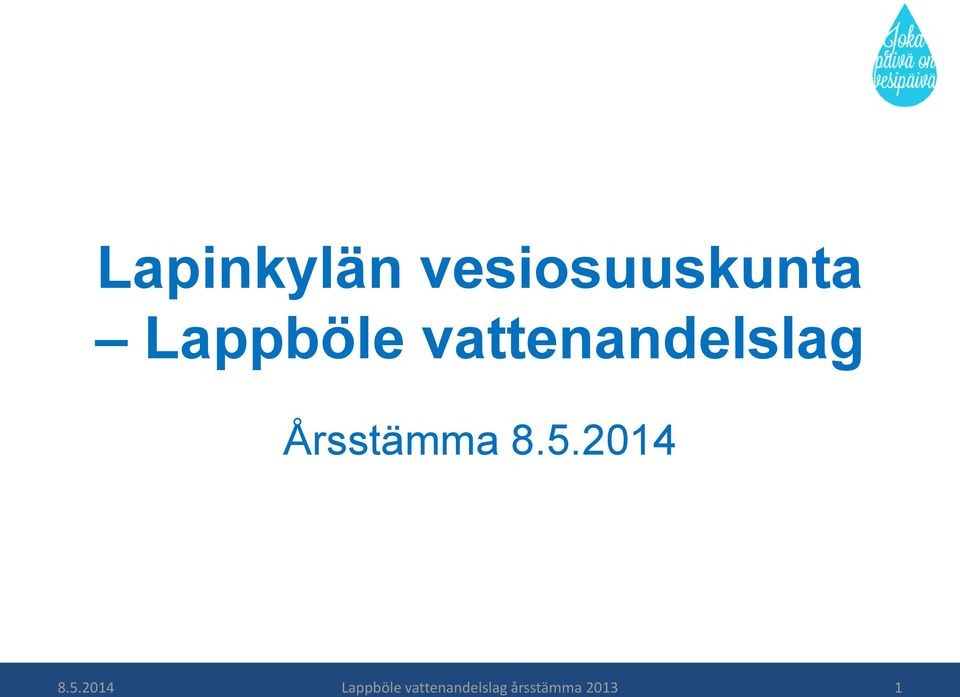 Joka päivä on vesipäivä

Lapinkylän vesiosuuskunta – Lappböle vattenandelslag

Årsstämma 8.5.2014

8.5.2014 Lappböle vattenandelslag årsstämma 2013 1